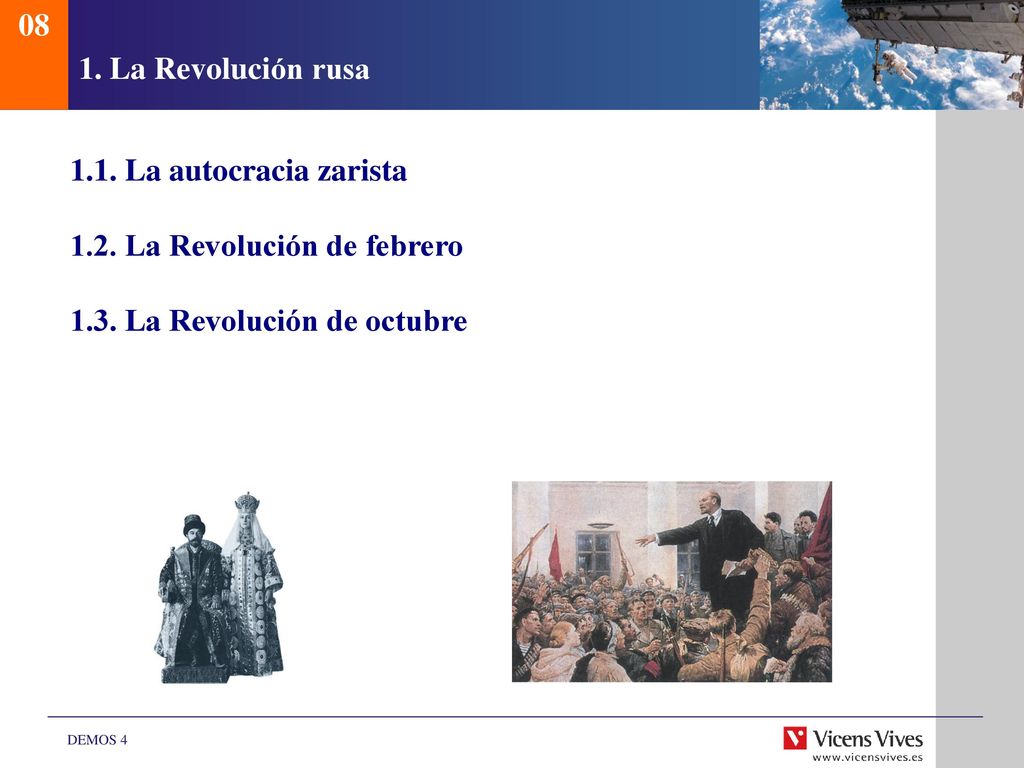 08

1. La Revolución rusa

1.1. La autocracia zarista

1.2. La Revolución de febrero

1.3. La Revolución de octubre

DEMOS 4

Vicens Vives
www.vicensvives.es